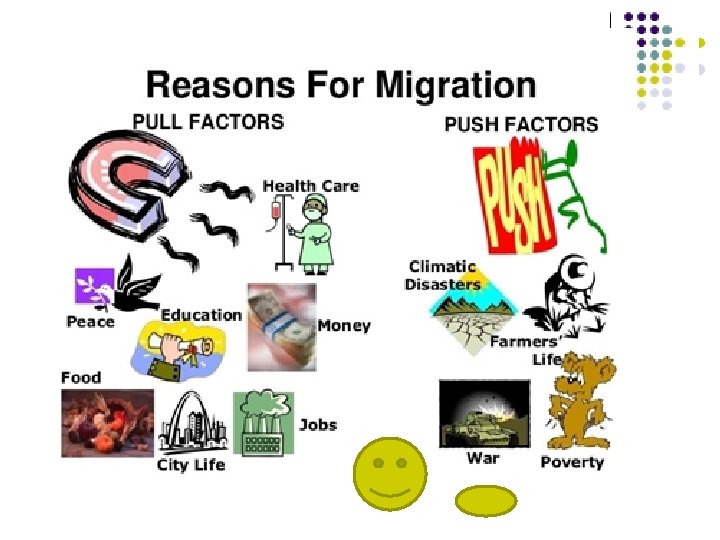 Reasons For Migration

PULL FACTORS

Health Care

Peace

Education

Money

Food

City Life

Jobs

PUSH FACTORS

PUSH

Climatic Disasters

Farmers' Life

War

Poverty